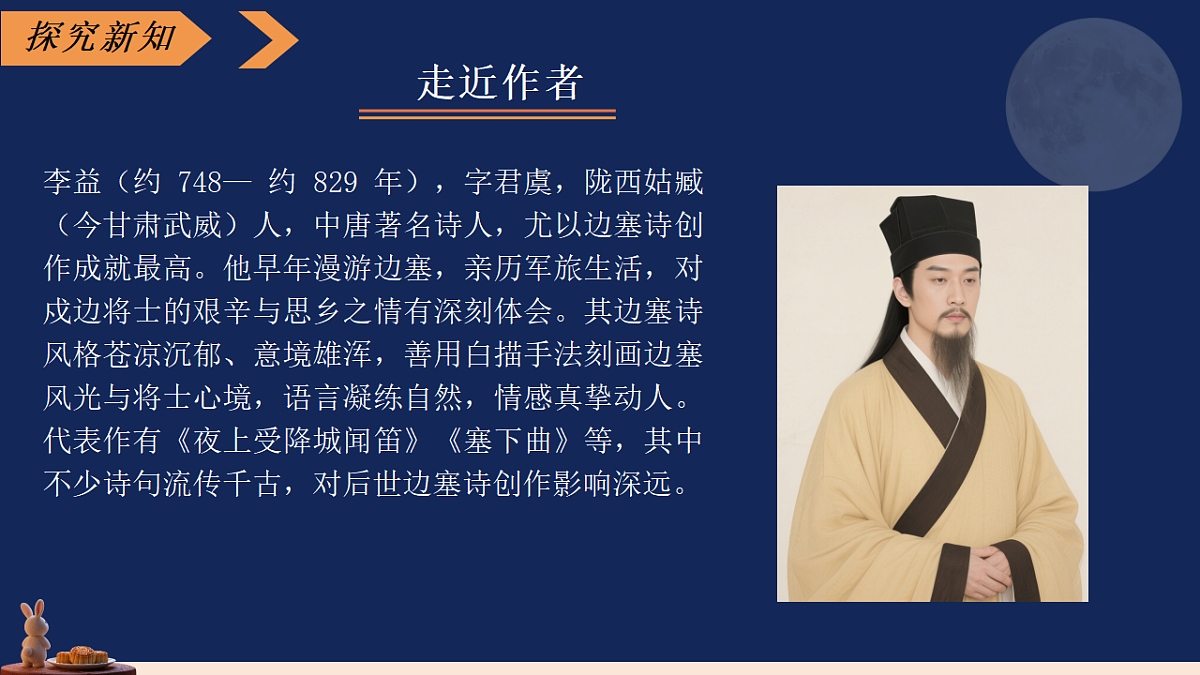 探究新知

走近作者

李益（约 748— 约 829 年），字君虞，陇西姑臧（今甘肃武威）人，中唐著名诗人，尤以边塞诗创作成就最高。他早年漫游边塞，亲历军旅生活，对戍边将士的艰辛与思乡之情有深刻体会。其边塞诗风格苍凉沉郁、意境雄浑，善用白描手法刻画边塞风光与将士心境，语言凝练自然，情感真挚动人。代表作有《夜上受降城闻笛》《塞下曲》等，其中不少诗句流传千古，对后世边塞诗创作影响深远。